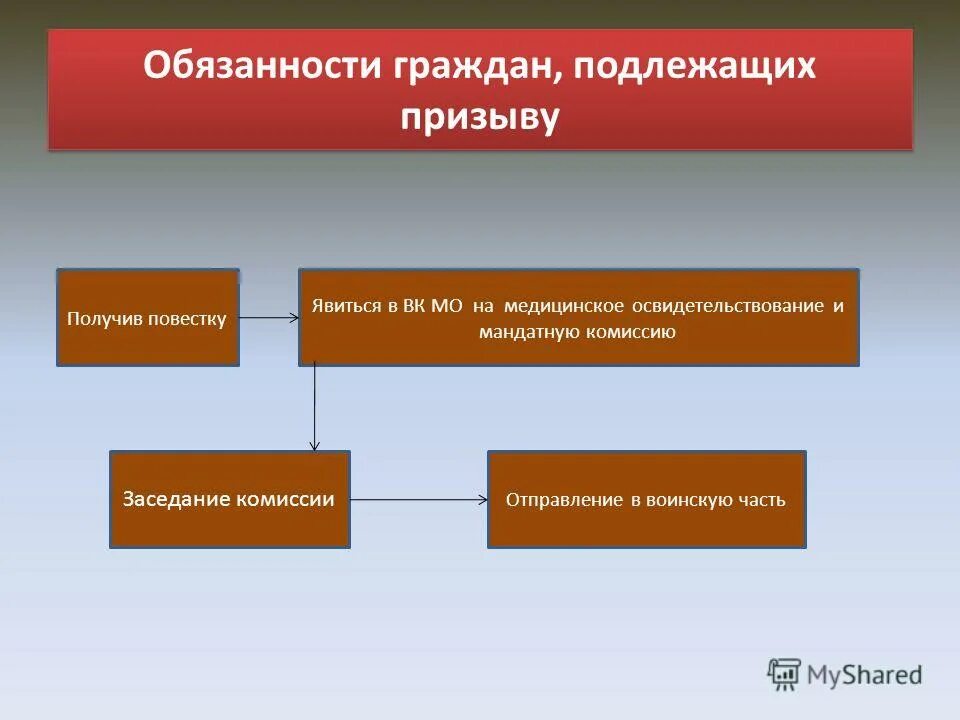 Обязанности граждан, подлежащих призыву

Получив повестку

Явиться в ВК МО на медицинское освидетельствование и мандатную комиссию

Заседание комиссии

Отправление в воинскую часть

MyShared